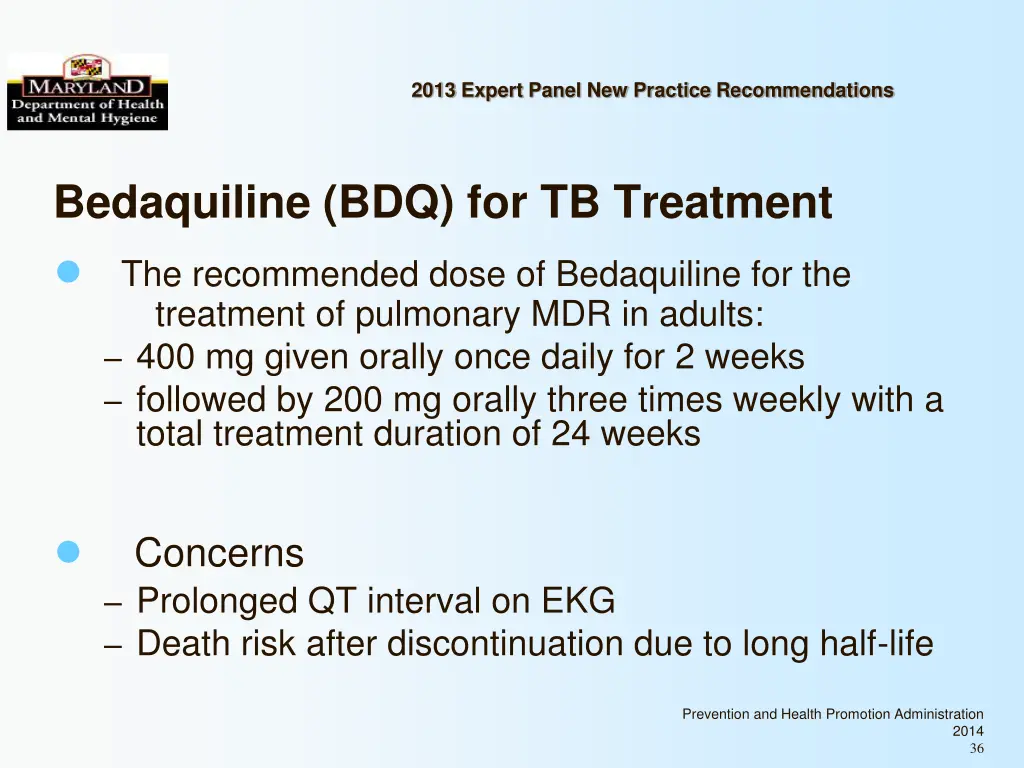 MARYLAND
Department of Health and Mental Hygiene

2013 Expert Panel New Practice Recommendations

Bedaquiline (BDQ) for TB Treatment

The recommended dose of Bedaquiline for the treatment of pulmonary MDR in adults:
– 400 mg given orally once daily for 2 weeks
– followed by 200 mg orally three times weekly with a total treatment duration of 24 weeks

Concerns
– Prolonged QT interval on EKG
– Death risk after discontinuation due to long half-life

Prevention and Health Promotion Administration
2014
36